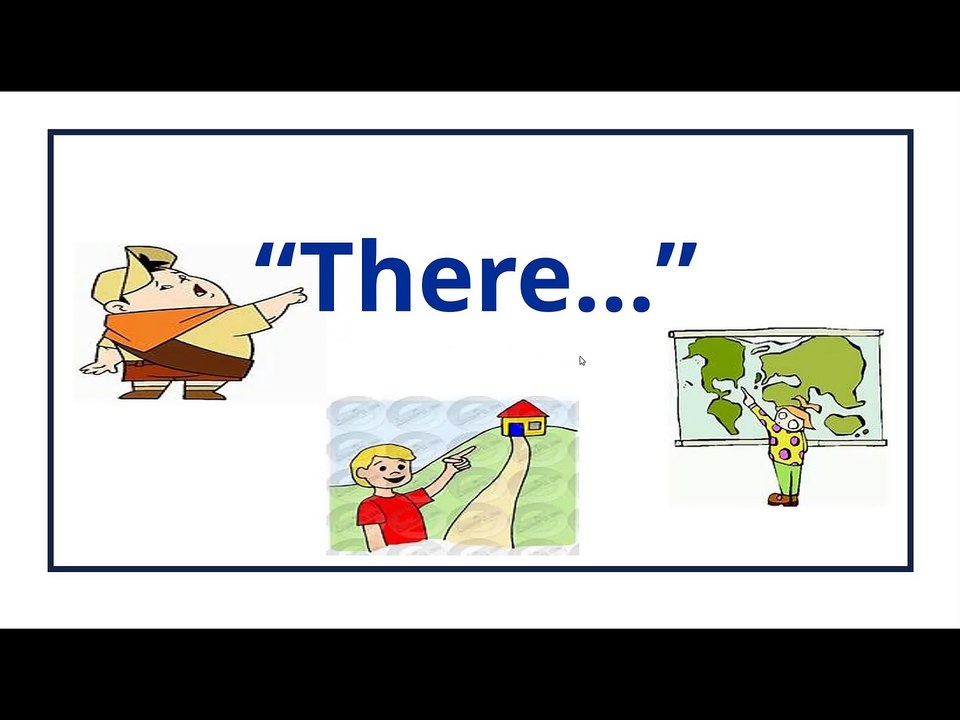 “There…”